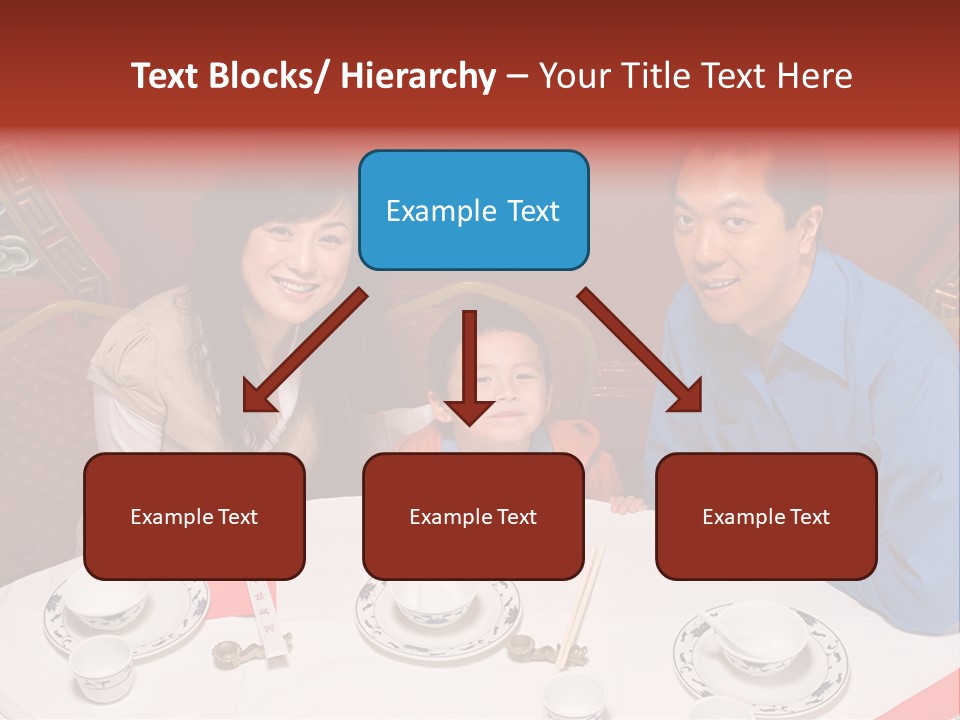 Text Blocks/ Hierarchy – Your Title Text Here

Example Text

Example Text

Example Text

Example Text